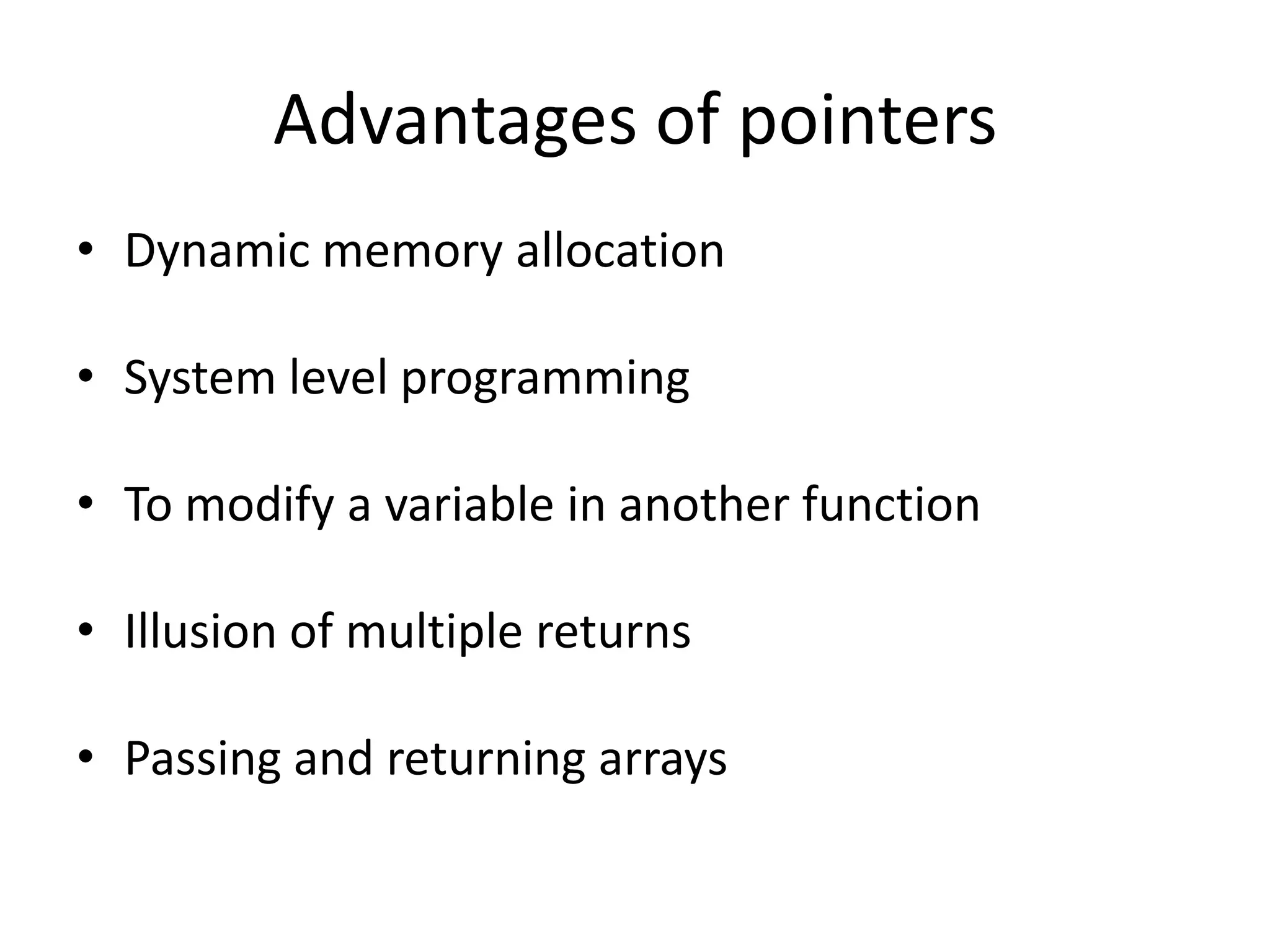 Advantages of pointers

• Dynamic memory allocation

• System level programming

• To modify a variable in another function

• Illusion of multiple returns

• Passing and returning arrays